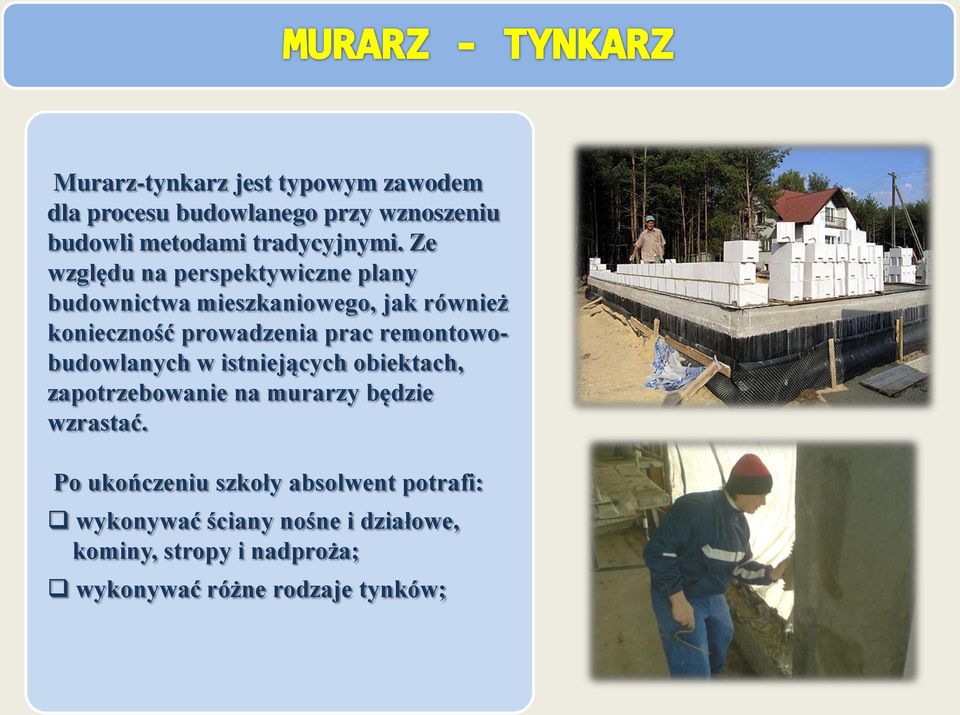 MURARZ - TYNKARZ

Murarz-tynkarz jest typowym zawodem dla procesu budowlanego przy wznoszeniu budowli metodami tradycyjnymi. Ze względu na perspektywiczne plany budownictwa mieszkaniowego, jak również konieczność prowadzenia prac remontowo-budowlanych w istniejących obiektach, zapotrzebowanie na murarzy będzie wzrastać.

Po ukończeniu szkoły absolwent potrafi:

❑ wykonywać ściany nośne i działowe, kominy, stropy i nadproża;

❑ wykonywać różne rodzaje tynków;